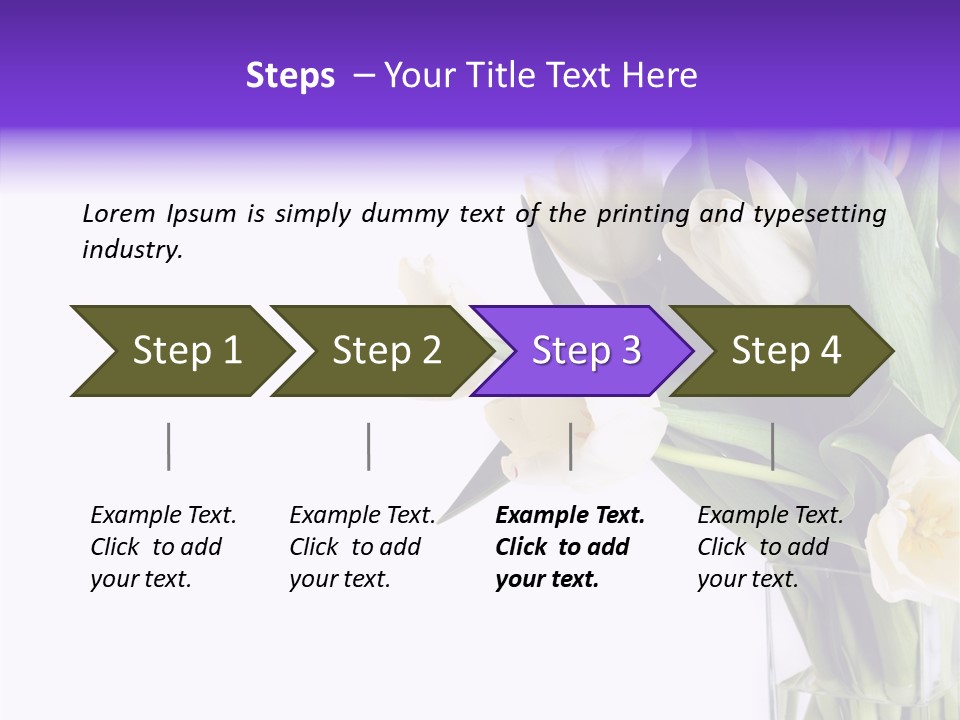 Steps – Your Title Text Here

Lorem Ipsum is simply dummy text of the printing and typesetting industry.

Step 1

Step 2

Step 3

Step 4

Example Text. Click to add your text.

Example Text. Click to add your text.

Example Text. Click to add your text.

Example Text. Click to add your text.